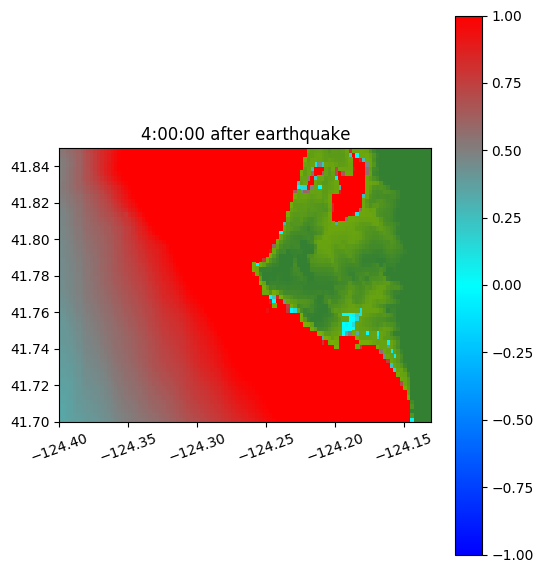 4:00:00 after earthquake

41.84
41.82
41.80
41.78
41.76
41.74
41.72
41.70

−124.40
−124.35
−124.30
−124.25
−124.20
−124.15

1.00
0.75
0.50
0.25
0.00
−0.25
−0.50
−0.75
−1.00